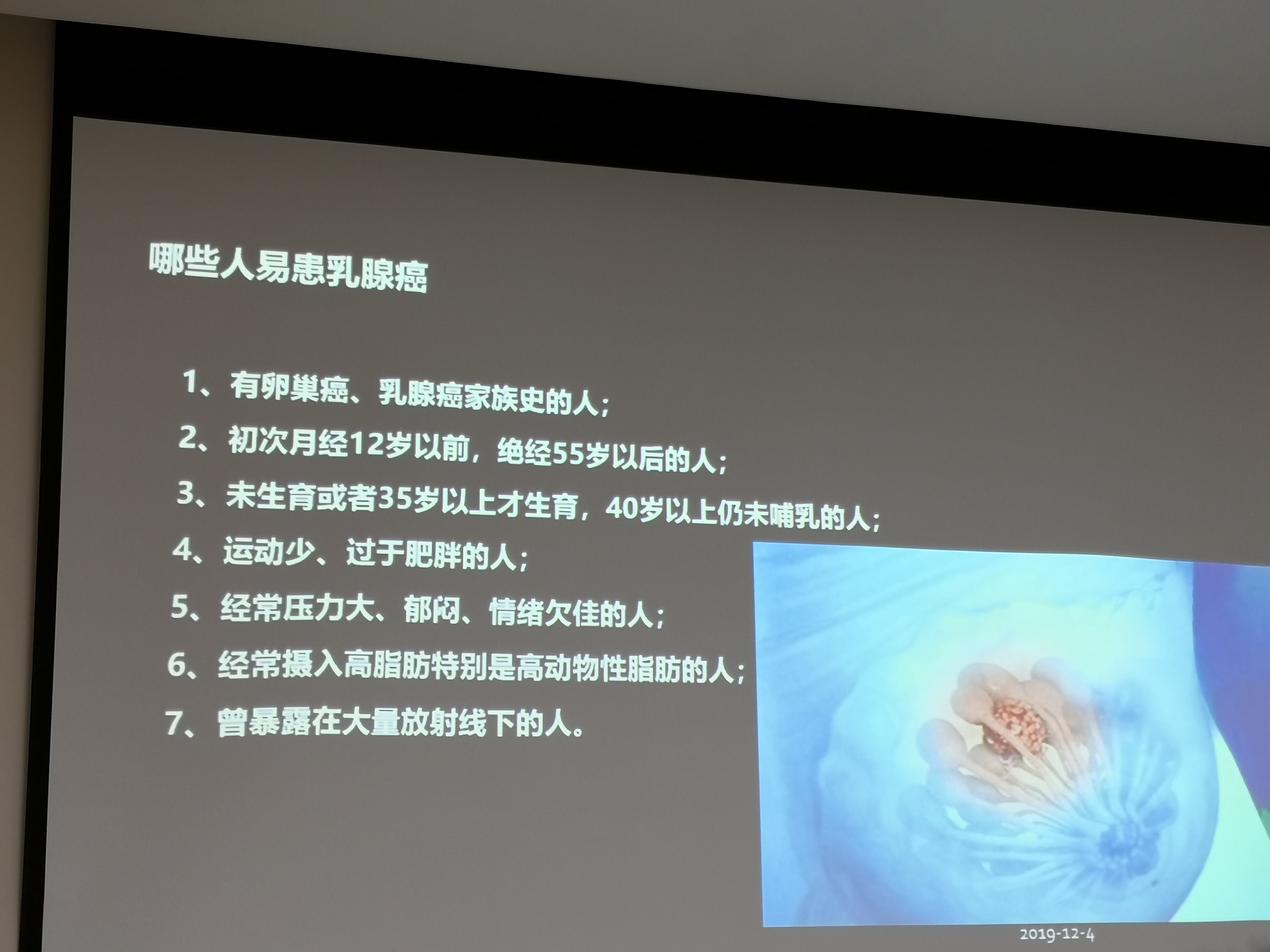 哪些人易患乳腺癌

1、有卵巢癌、乳腺癌家族史的人；
2、初次月经12岁以前，绝经55岁以后的人；
3、未生育或者35岁以上才生育，40岁以上仍未哺乳的人；
4、运动少、过于肥胖的人；
5、经常压力大、郁闷、情绪欠佳的人；
6、经常摄入高脂肪特别是高动物性脂肪的人；
7、曾暴露在大量放射线下的人。

2019-12-4